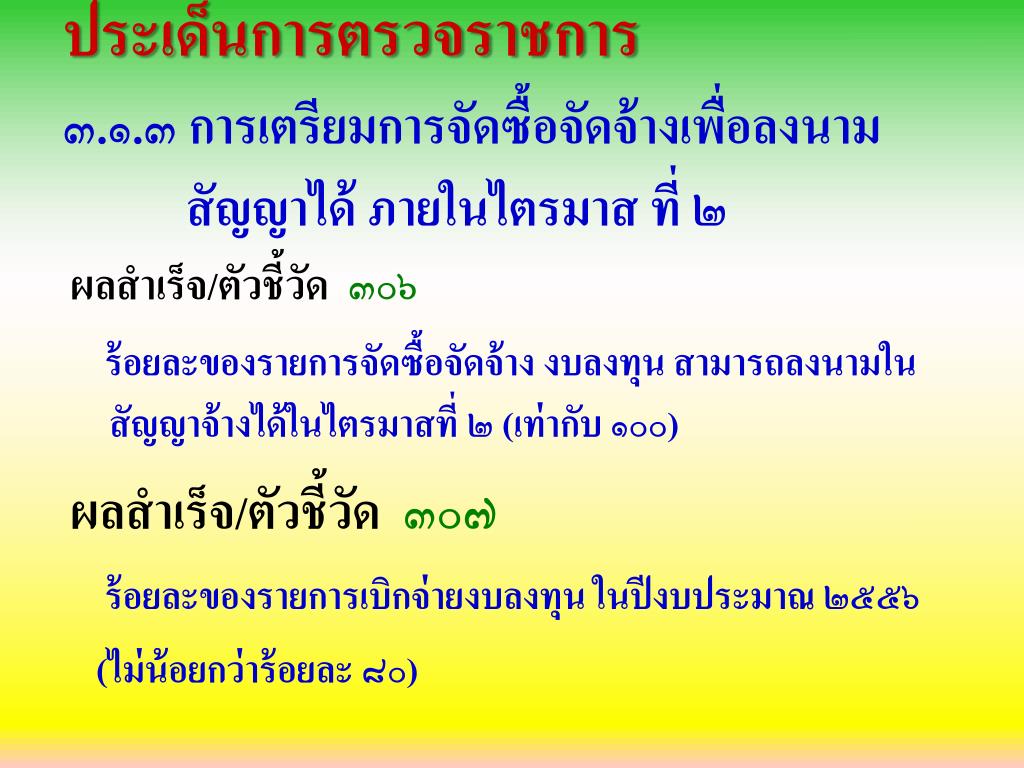 ประเด็นการตรวจราชการ

๓.๑.๓ การเตรียมการจัดซื้อจัดจ้างเพื่อลงนามสัญญาได้ ภายในไตรมาส ที่ ๒

ผลสำเร็จ/ตัวชี้วัด ๓๐๖

ร้อยละของรายการจัดซื้อจัดจ้าง งบลงทุน สามารถลงนามในสัญญาจ้างได้ในไตรมาสที่ ๒ (เท่ากับ ๑๐๐)

ผลสำเร็จ/ตัวชี้วัด ๓๐๗

ร้อยละของรายการเบิกจ่ายงบลงทุน ในปีงบประมาณ ๒๕๕๖

(ไม่น้อยกว่าร้อยละ ๘๐)